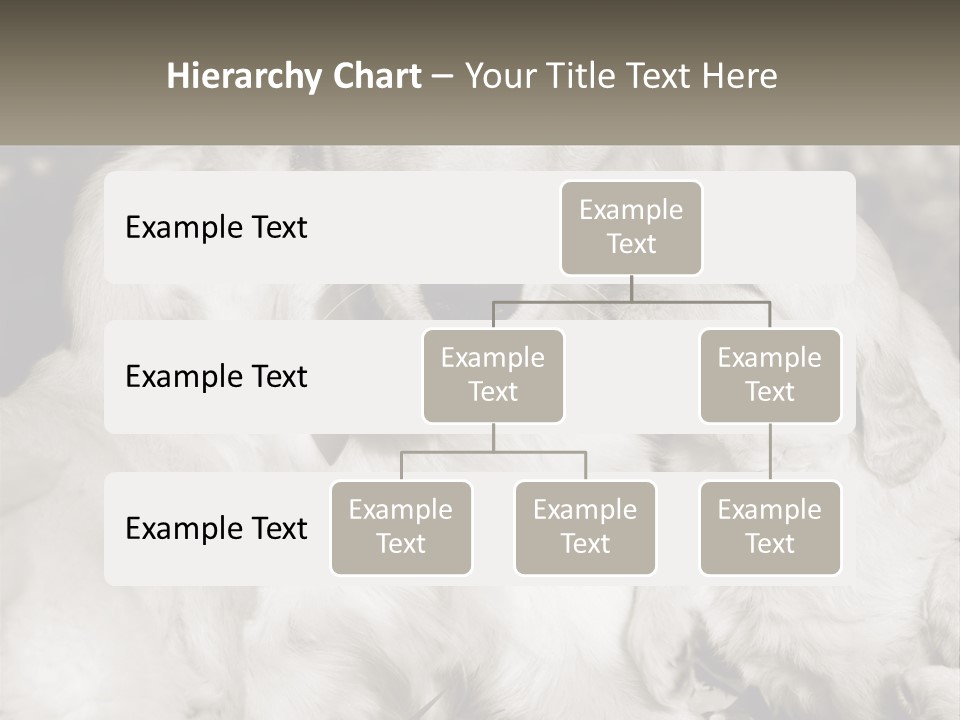 Hierarchy Chart – Your Title Text Here

Example Text

Example Text

Example Text

Example Text

Example Text

Example Text

Example Text

Example Text

Example Text